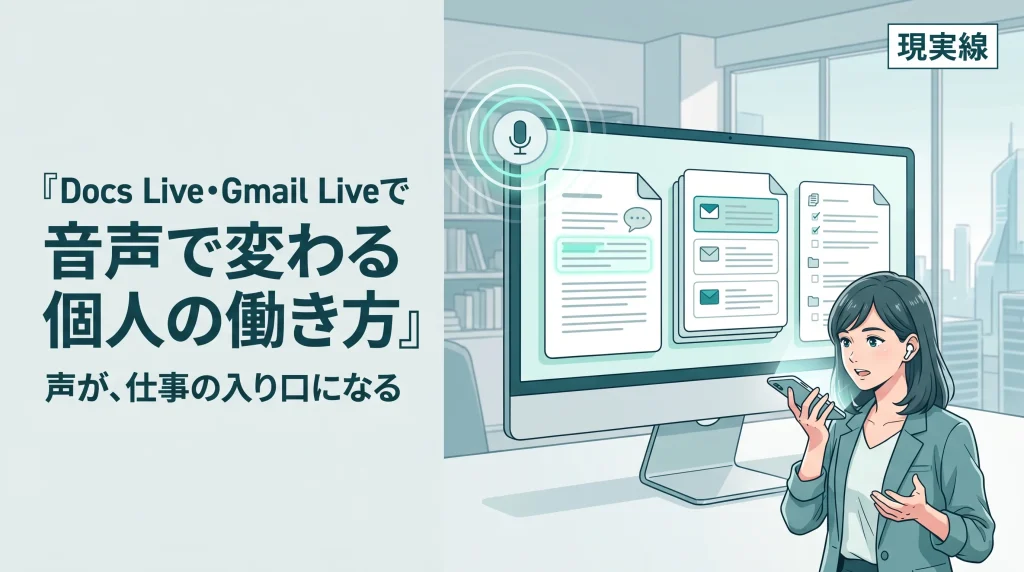 現実線

『Docs Live・Gmail Liveで
音声で変わる
個人の働き方』

声が、仕事の入り口になる